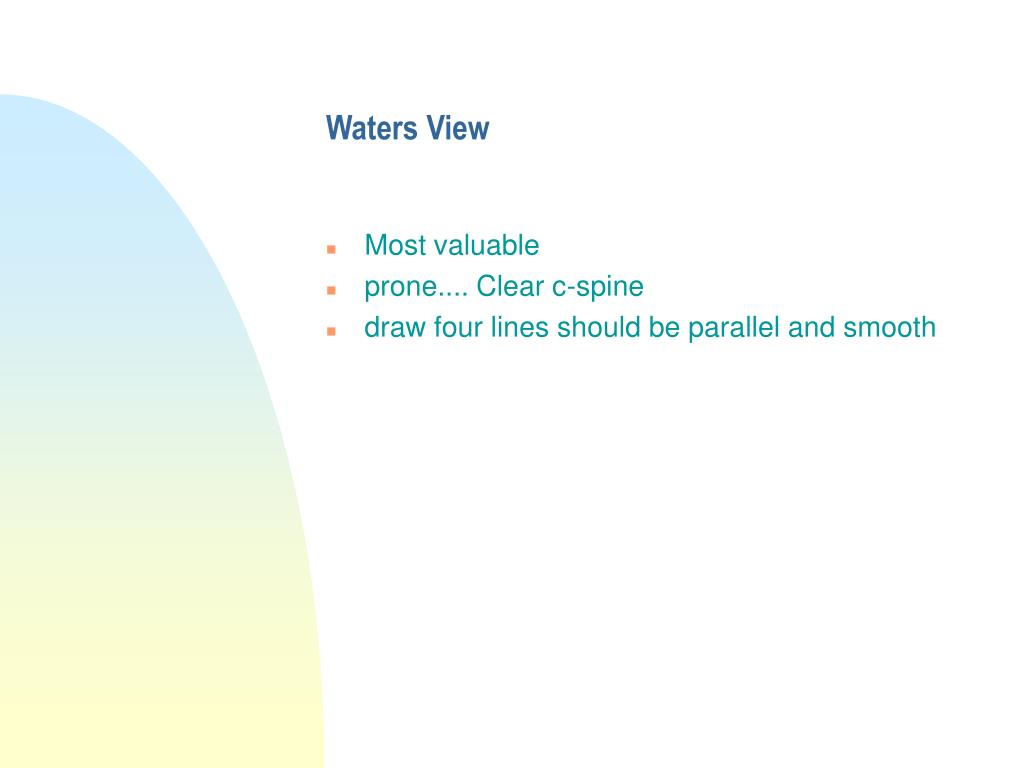 Waters View

- Most valuable
- prone.... Clear c-spine
- draw four lines should be parallel and smooth